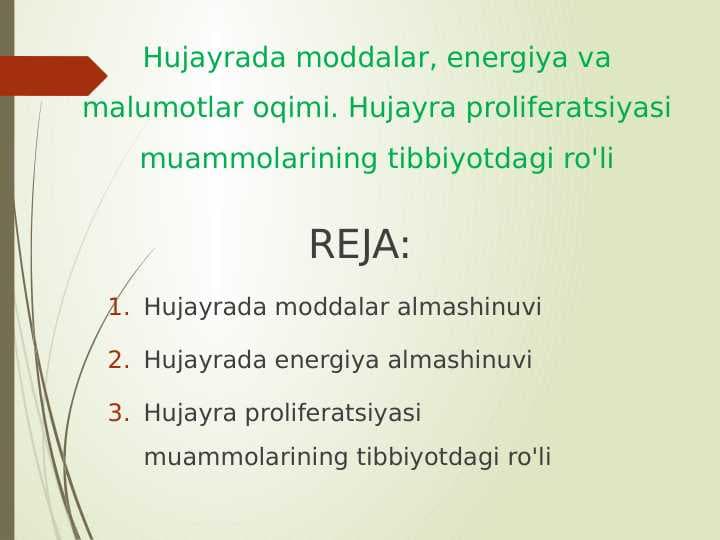 Hujayrada moddalar, energiya va malumotlar oqimi. Hujayra proliferatsiyasi muammolarining tibbiyotdagi ro'li

REJA:

1. Hujayrada moddalar almashinuvi
2. Hujayrada energiya almashinuvi
3. Hujayra proliferatsiyasi muammolarining tibbiyotdagi ro'li